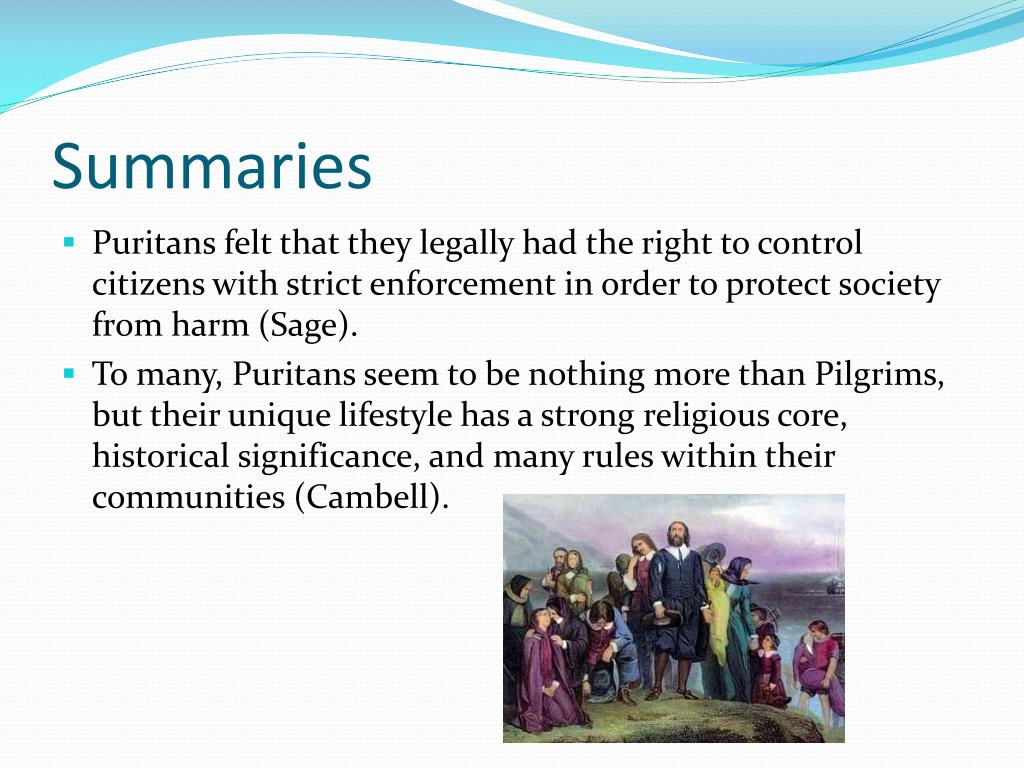 Summaries

▪ Puritans felt that they legally had the right to control citizens with strict enforcement in order to protect society from harm (Sage).

▪ To many, Puritans seem to be nothing more than Pilgrims, but their unique lifestyle has a strong religious core, historical significance, and many rules within their communities (Cambell).